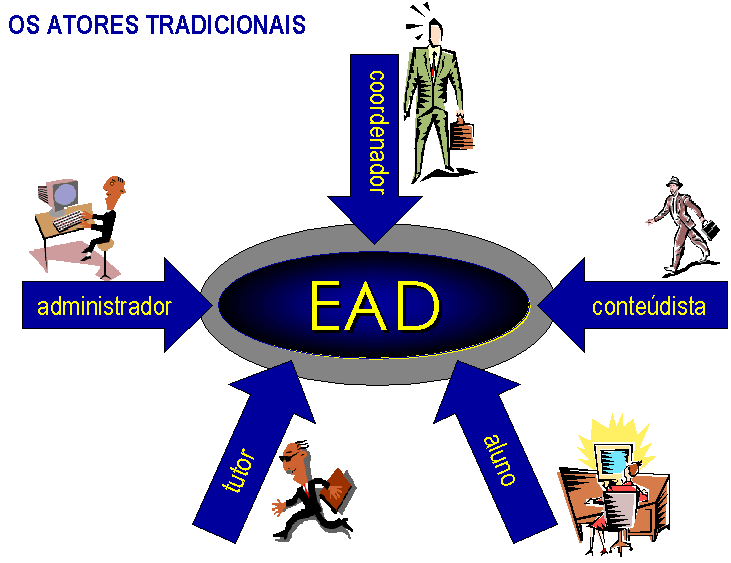 OS ATORES TRADICIONAIS

coordenador

administrador

EAD

conteúdista

tutor

aluno